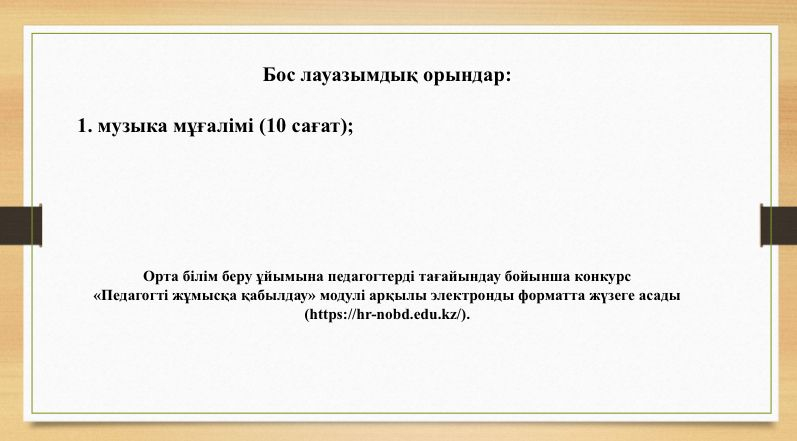 Бос лауазымдық орындар:

1. музыка мұғалімі (10 сағат);

Орта білім беру ұйымына педагогтерді тағайындау бойынша конкурс «Педагогті жұмысқа қабылдау» модулі арқылы электронды форматта жүзеге асады (https://hr-nobd.edu.kz/).